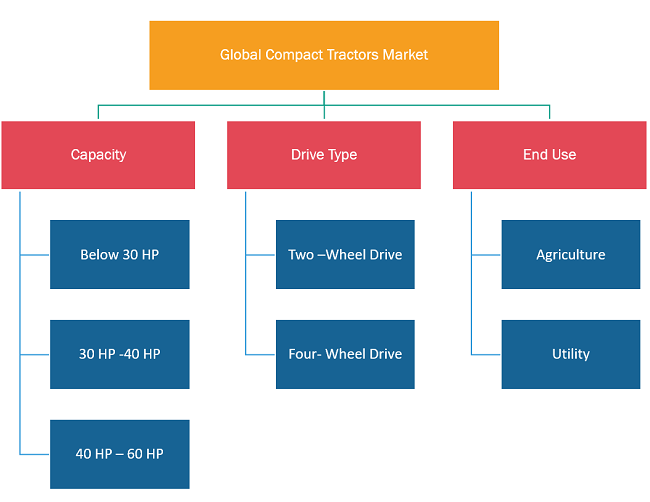 Global Compact Tractors Market

Capacity

Below 30 HP

30 HP -40 HP

40 HP – 60 HP

Drive Type

Two –Wheel Drive

Four- Wheel Drive

End Use

Agriculture

Utility